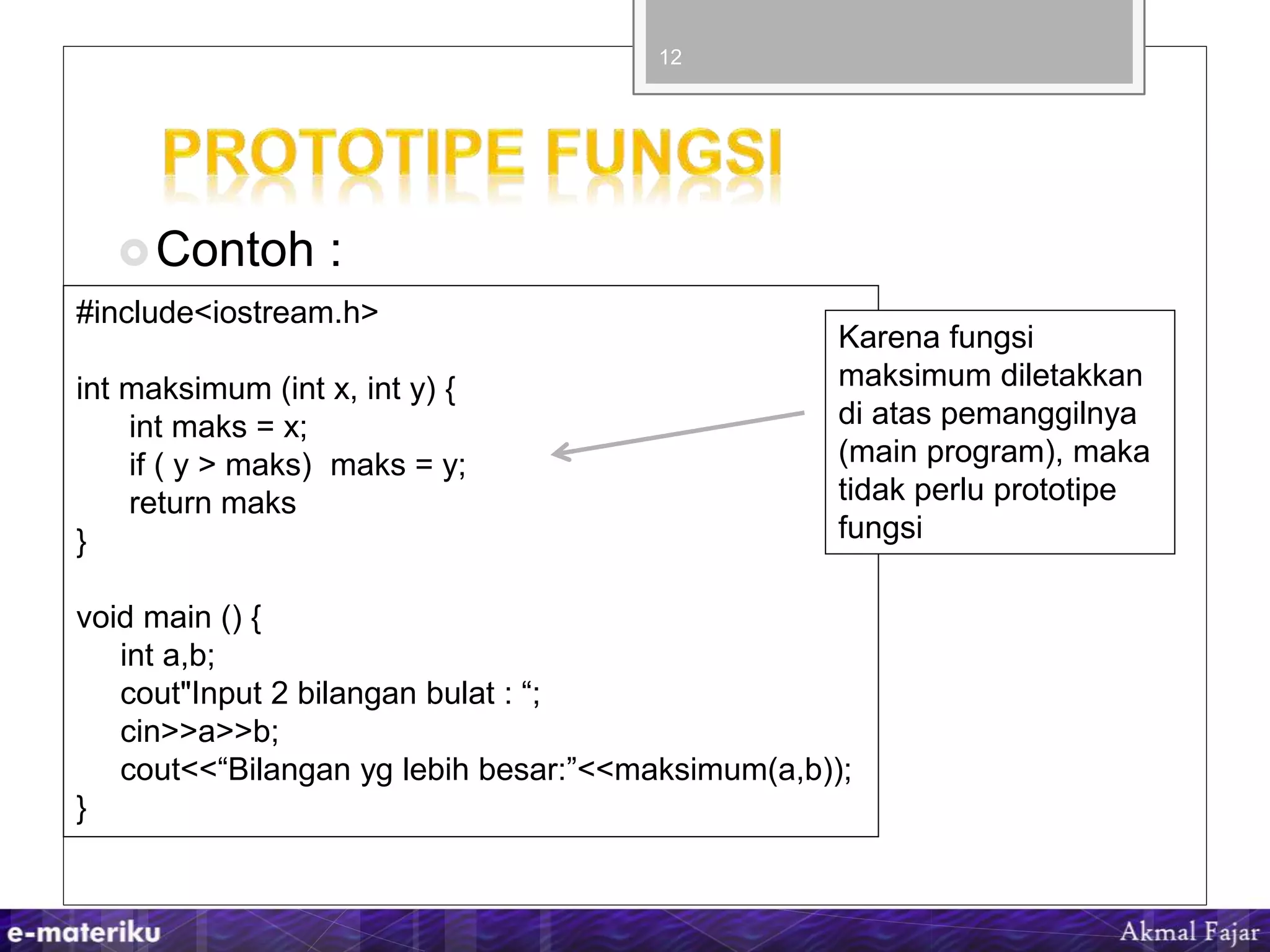 12

PROTOTIPE FUNGSI

Contoh :

#include<iostream.h>

int maksimum (int x, int y) {
int maks = x;
if ( y > maks)  maks = y;
return maks
}

void main () {
int a,b;
cout"Input 2 bilangan bulat : “;
cin>>a>>b;
cout<<“Bilangan yg lebih besar:”<<maksimum(a,b));
}

Karena fungsi maksimum diletakkan di atas pemanggilnya (main program), maka tidak perlu prototipe fungsi

e-materiku

Akmal Fajar